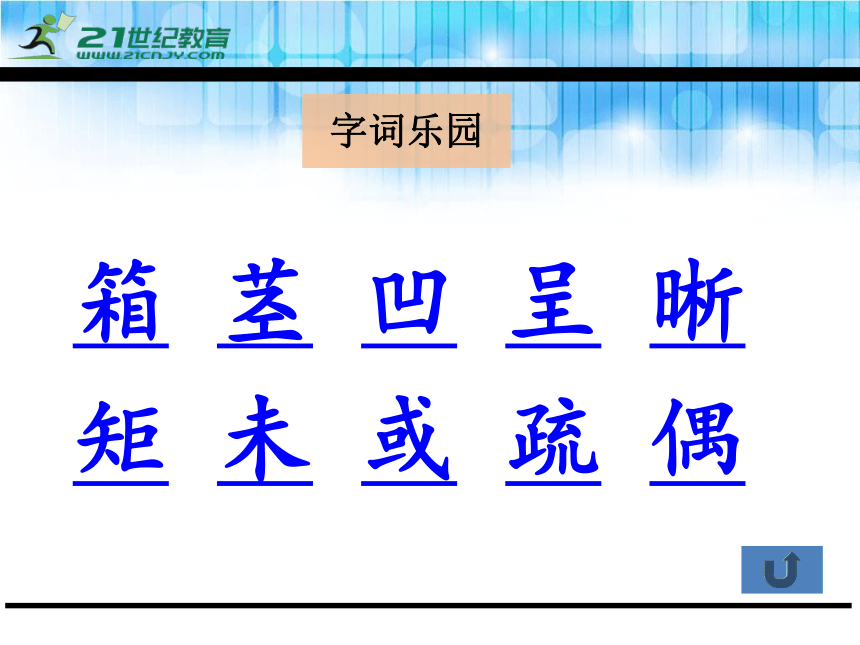 21世纪教育
WWW.21CNJY.COM

字词乐园

箱 茎 凹 呈 晰

矩 未 或 疏 偶